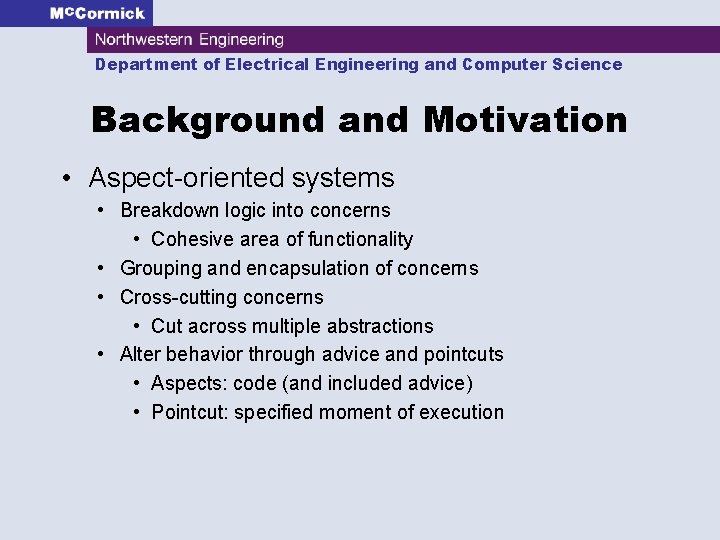 McCormick
Northwestern Engineering
Department of Electrical Engineering and Computer Science

Background and Motivation

• Aspect-oriented systems
  • Breakdown logic into concerns
    • Cohesive area of functionality
  • Grouping and encapsulation of concerns
  • Cross-cutting concerns
    • Cut across multiple abstractions
  • Alter behavior through advice and pointcuts
    • Aspects: code (and included advice)
    • Pointcut: specified moment of execution